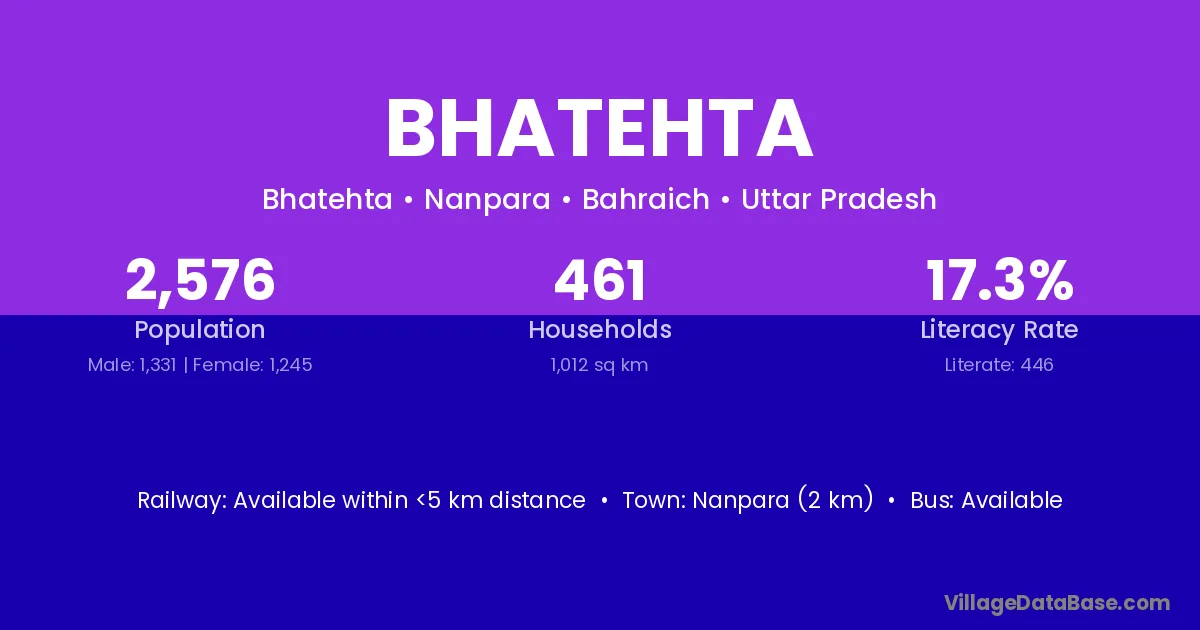 BHATEHTA

Bhatehta • Nanpara • Bahraich • Uttar Pradesh

2,576
Population
Male: 1,331 | Female: 1,245

461
Households
1,012 sq km

17.3%
Literacy Rate
Literate: 446

Railway: Available within <5 km distance • Town: Nanpara (2 km) • Bus: Available

VillageDataBase.com